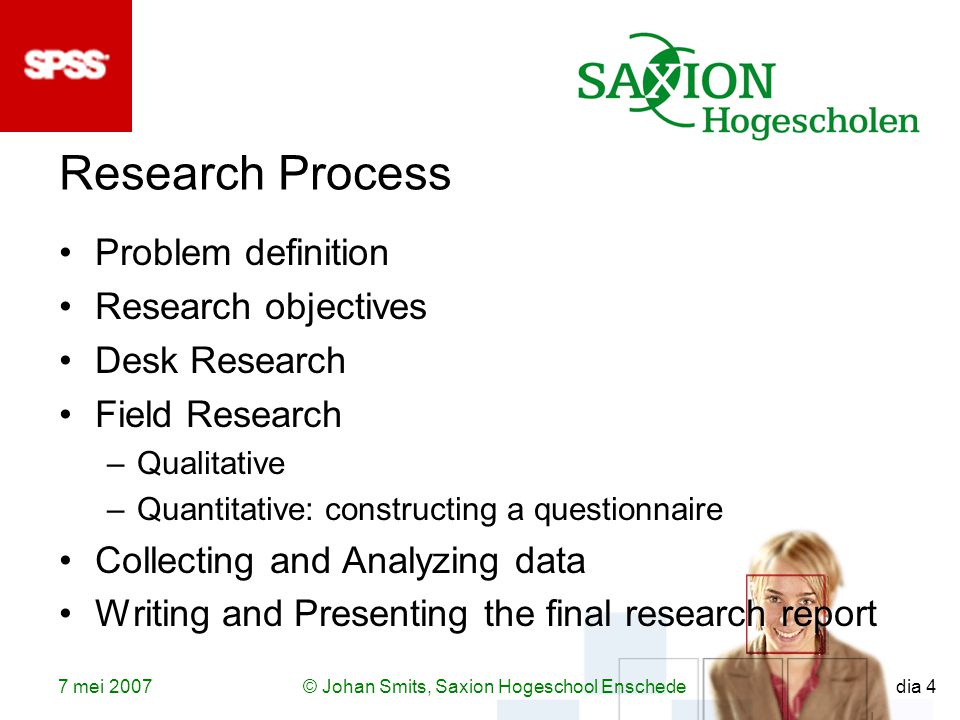 SPSS

SAXION Hogescholen

Research Process

• Problem definition
• Research objectives
• Desk Research
• Field Research
– Qualitative
– Quantitative: constructing a questionnaire
• Collecting and Analyzing data
• Writing and Presenting the final research report

7 mei 2007

© Johan Smits, Saxion Hogeschool Enschede

dia 4